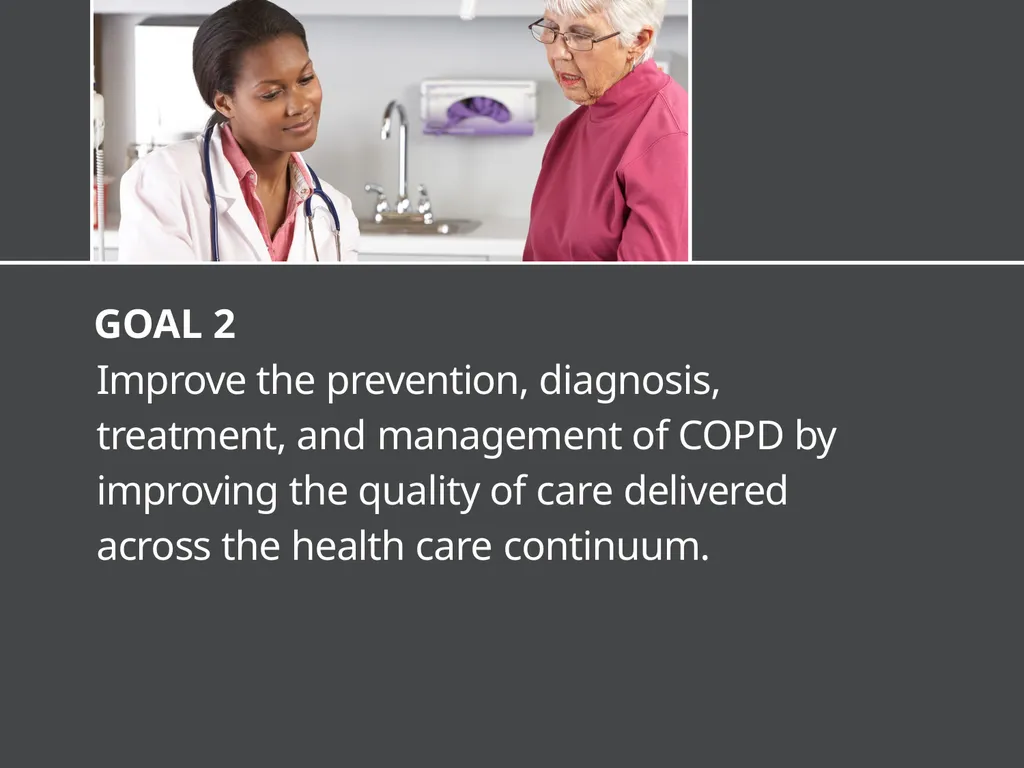 GOAL 2

Improve the prevention, diagnosis, treatment, and management of COPD by improving the quality of care delivered across the health care continuum.